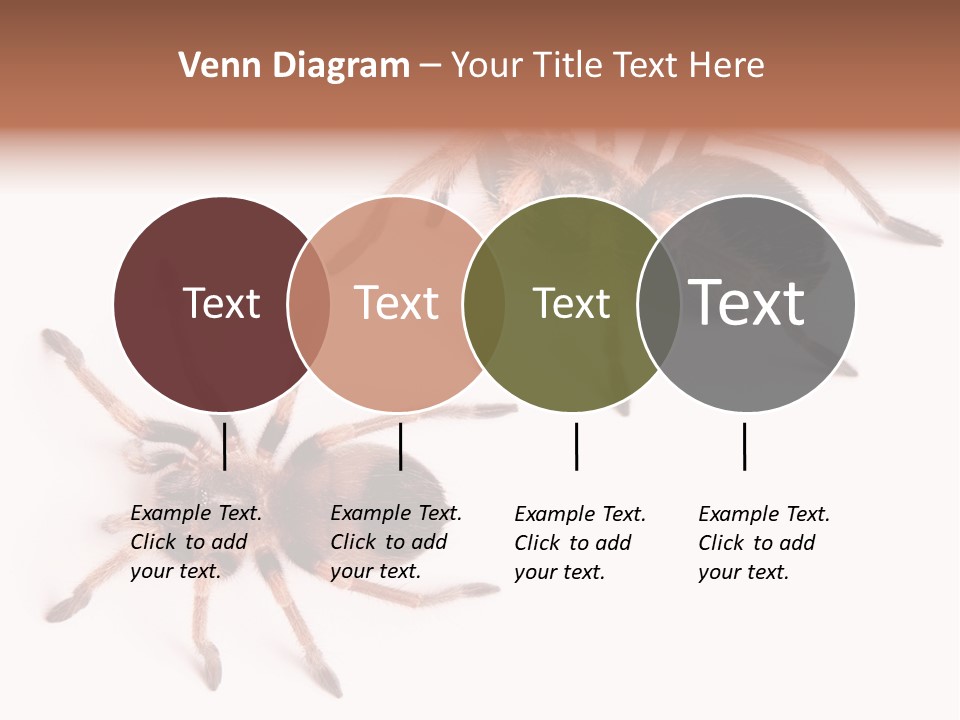 Venn Diagram – Your Title Text Here

Text

Text

Text

Text

Example Text. Click to add your text.

Example Text. Click to add your text.

Example Text. Click to add your text.

Example Text. Click to add your text.